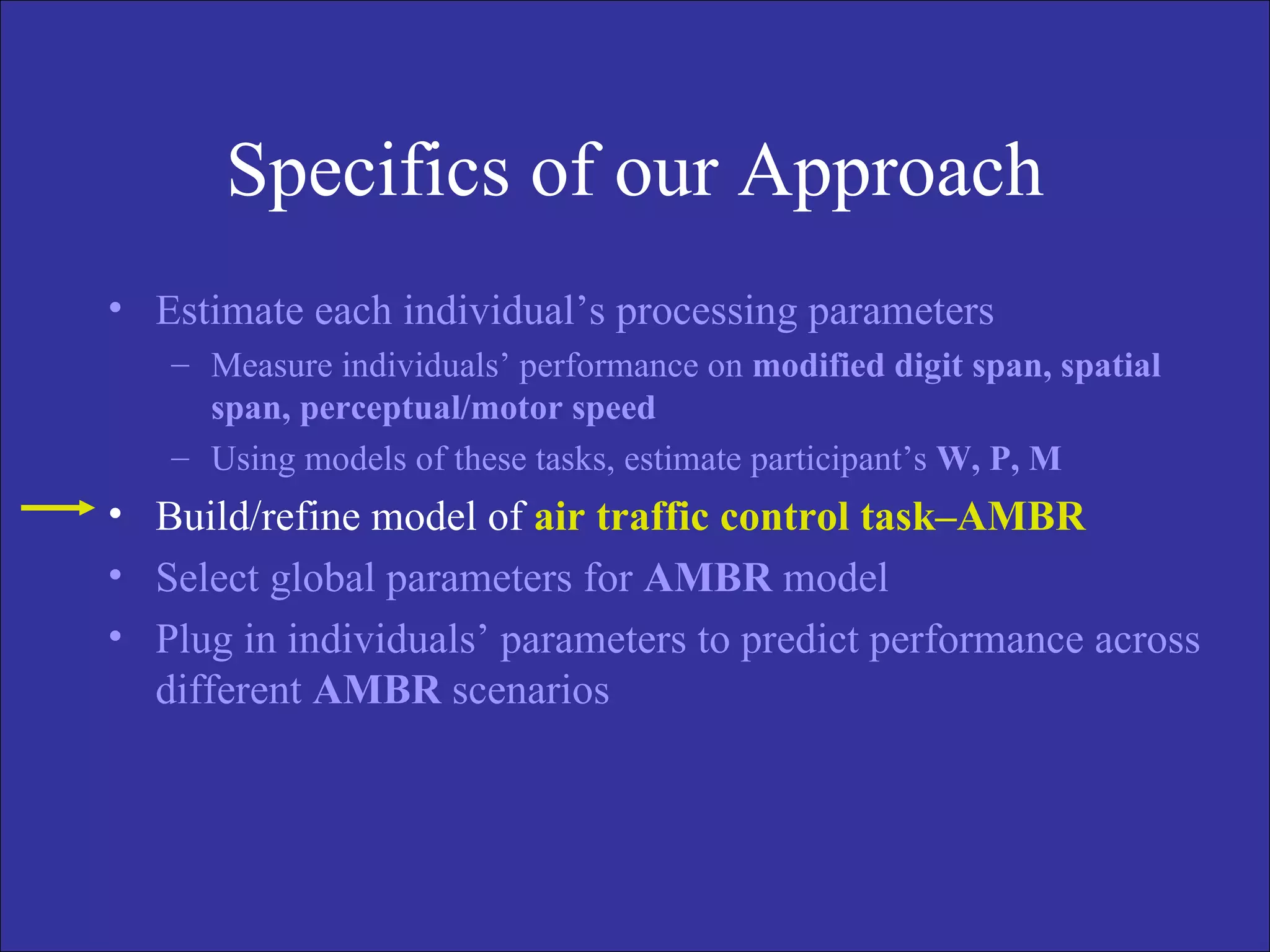 Specifics of our Approach

• Estimate each individual’s processing parameters
– Measure individuals’ performance on modified digit span, spatial span, perceptual/motor speed
– Using models of these tasks, estimate participant’s W, P, M

• Build/refine model of air traffic control task–AMBR

• Select global parameters for AMBR model

• Plug in individuals’ parameters to predict performance across different AMBR scenarios